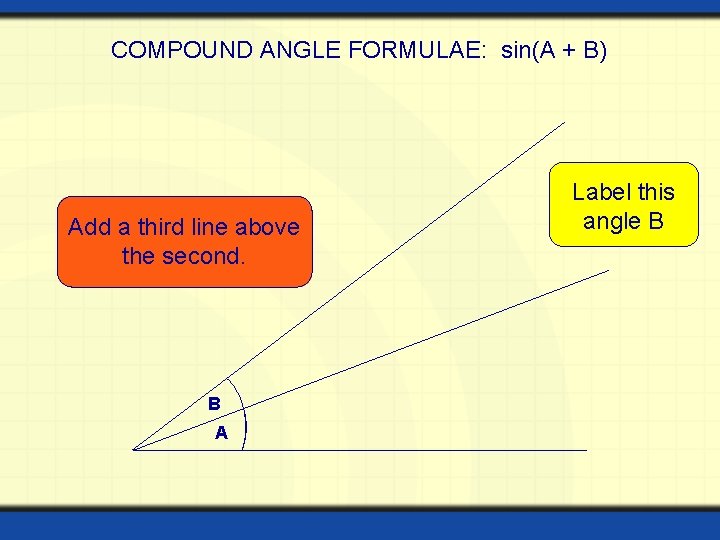 COMPOUND ANGLE FORMULAE: sin(A + B)

Add a third line above the second.

Label this angle B

B

A